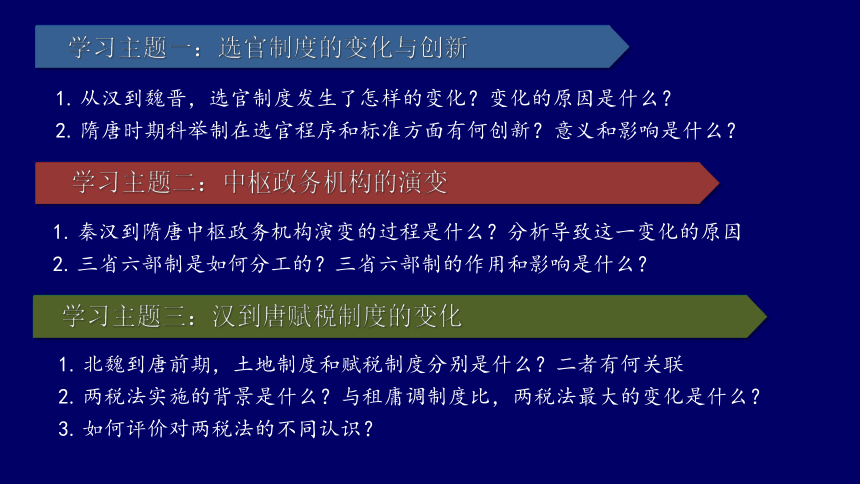 学习主题一：选官制度的变化与创新

1. 从汉到魏晋，选官制度发生了怎样的变化？变化的原因是什么？
2. 隋唐时期科举制在选官程序和标准方面有何创新？意义和影响是什么？

学习主题二：中枢政务机构的演变

1. 秦汉到隋唐中枢政务机构演变的过程是什么？分析导致这一变化的原因
2. 三省六部制是如何分工的？三省六部制的作用和影响是什么？

学习主题三：汉到唐赋税制度的变化

1. 北魏到唐前期，土地制度和赋税制度分别是什么？二者有何关联
2. 两税法实施的背景是什么？与租庸调制度比，两税法最大的变化是什么？
3. 如何评价对两税法的不同认识？